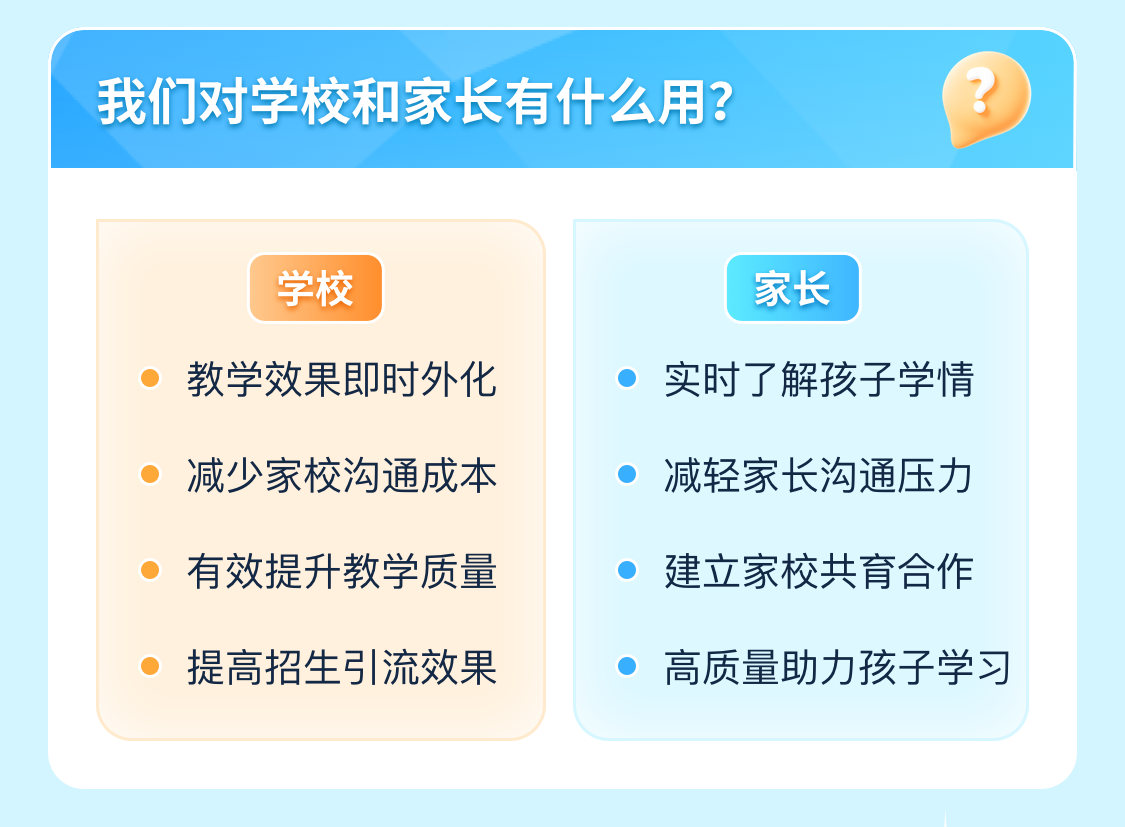 我们对学校和家长有什么用?

?

学校

教学效果即时外化

减少家校沟通成本

有效提升教学质量

提高招生引流效果

家长

实时了解孩子学情

减轻家长沟通压力

建立家校共育合作

高质量助力孩子学习